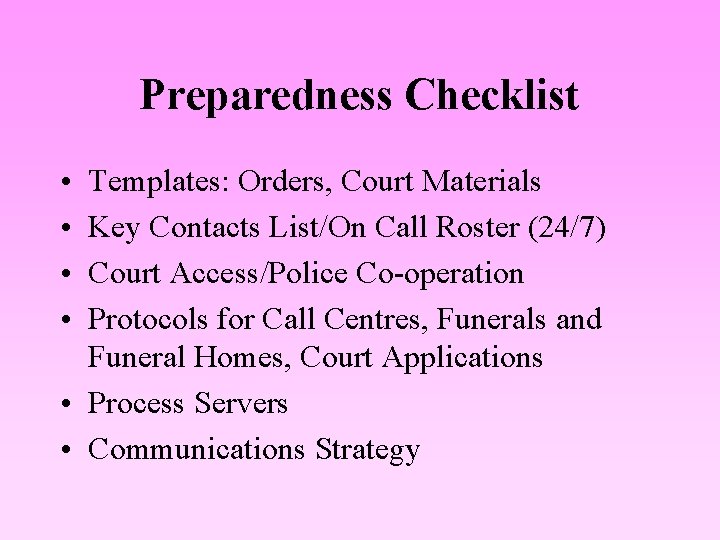 Preparedness Checklist

• Templates: Orders, Court Materials
• Key Contacts List/On Call Roster (24/7)
• Court Access/Police Co-operation
• Protocols for Call Centres, Funerals and Funeral Homes, Court Applications
• Process Servers
• Communications Strategy